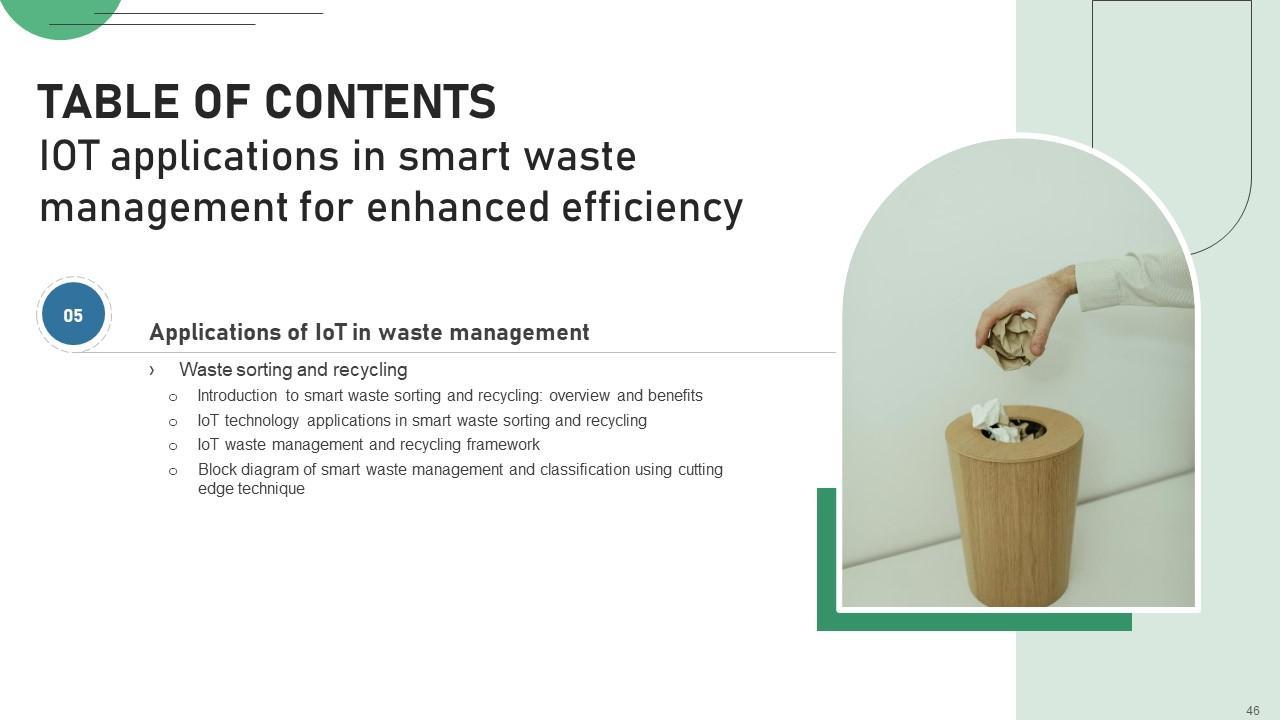 TABLE OF CONTENTS
IOT applications in smart waste management for enhanced efficiency

05

Applications of IoT in waste management

› Waste sorting and recycling

o Introduction to smart waste sorting and recycling: overview and benefits
o IoT technology applications in smart waste sorting and recycling
o IoT waste management and recycling framework
o Block diagram of smart waste management and classification using cutting edge technique

46